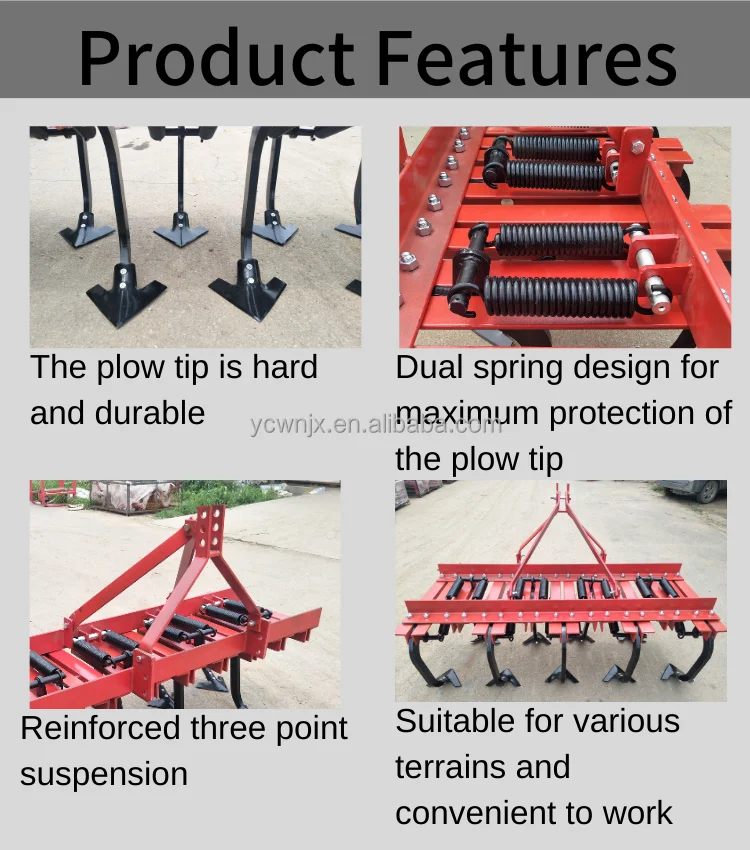 Product Features

The plow tip is hard and durable

Dual spring design for maximum protection of the plow tip

ycwnjx.en.alibaba.com

Reinforced three point suspension

Suitable for various terrains and convenient to work